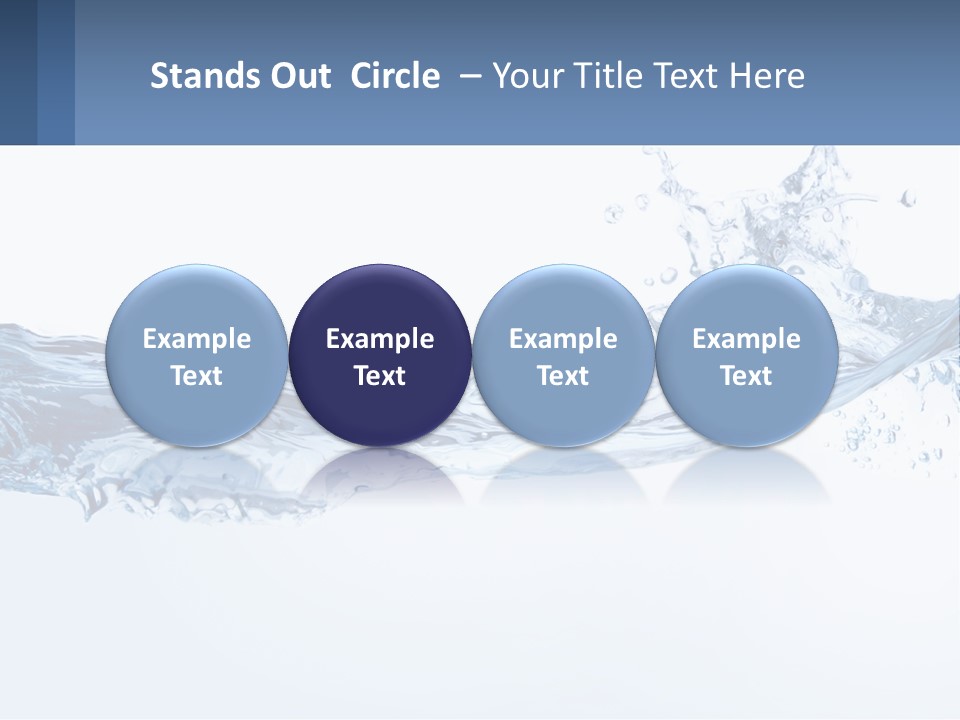 Stands Out Circle – Your Title Text Here

Example Text

Example Text

Example Text

Example Text